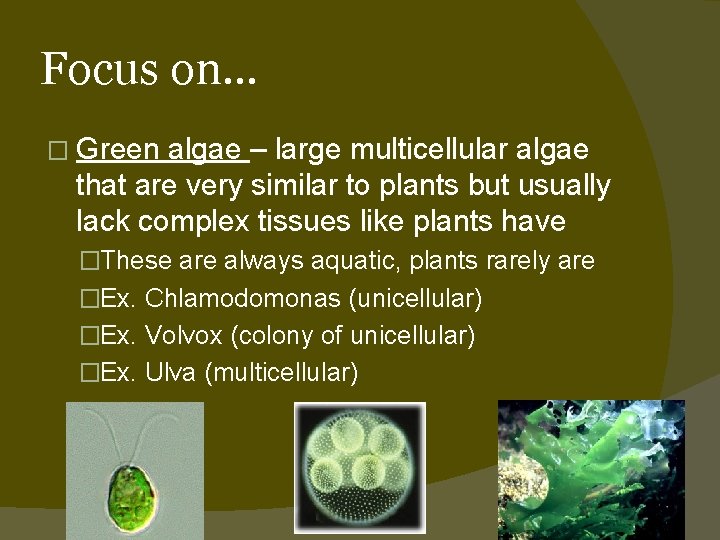 Focus on…

□ Green algae – large multicellular algae that are very similar to plants but usually lack complex tissues like plants have

□These are always aquatic, plants rarely are

□Ex. Chlamodomonas (unicellular)

□Ex. Volvox (colony of unicellular)

□Ex. Ulva (multicellular)